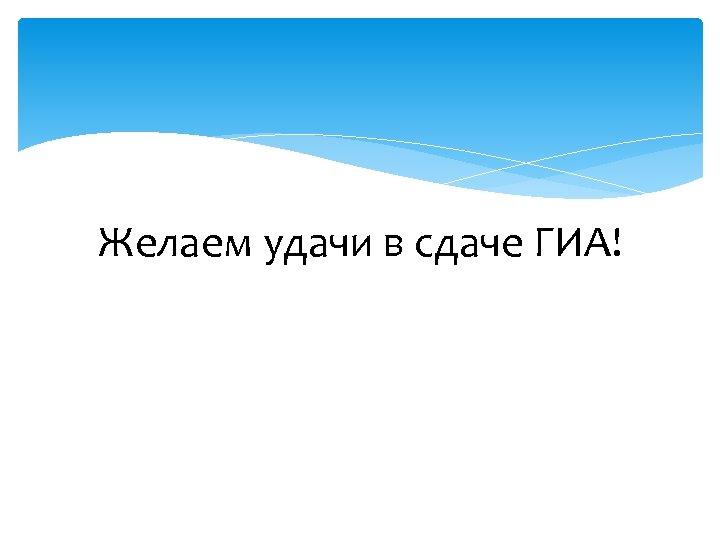 Желаем удачи в сдаче ГИА!